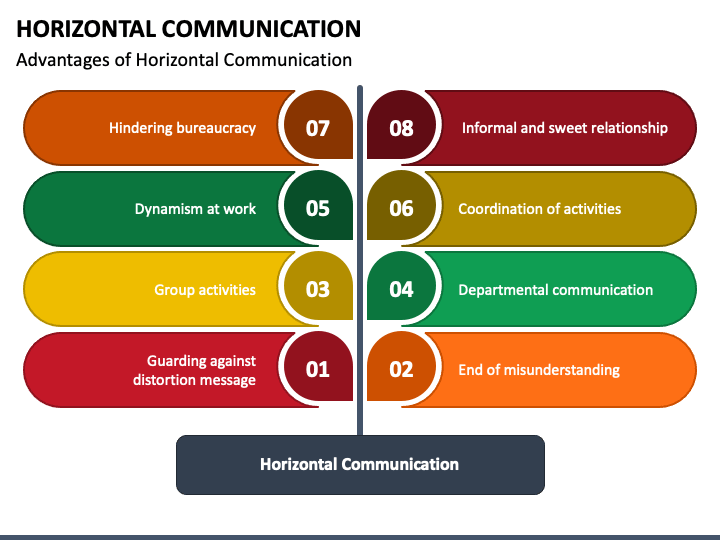 HORIZONTAL COMMUNICATION

Advantages of Horizontal Communication

Hindering bureaucracy 07

08 Informal and sweet relationship

Dynamism at work 05

06 Coordination of activities

Group activities 03

04 Departmental communication

Guarding against distortion message 01

02 End of misunderstanding

Horizontal Communication